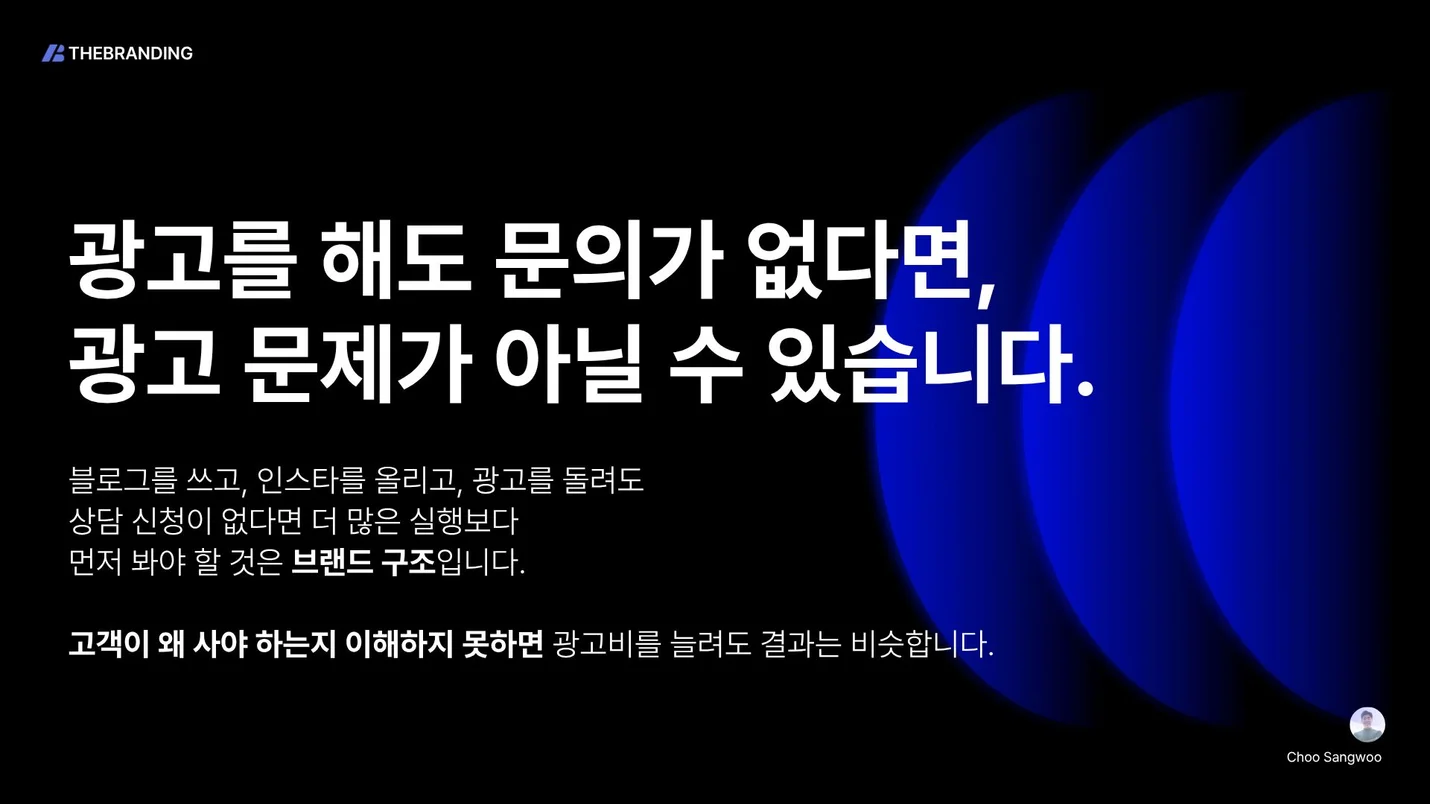 THEBRANDING

광고를 해도 문의가 없다면, 광고 문제가 아닐 수 있습니다.

블로그를 쓰고, 인스타를 올리고, 광고를 돌려도 상담 신청이 없다면 더 많은 실행보다 먼저 봐야 할 것은 브랜드 구조입니다.

고객이 왜 사야 하는지 이해하지 못하면 광고비를 늘려도 결과는 비슷합니다.

Choo Sangwoo